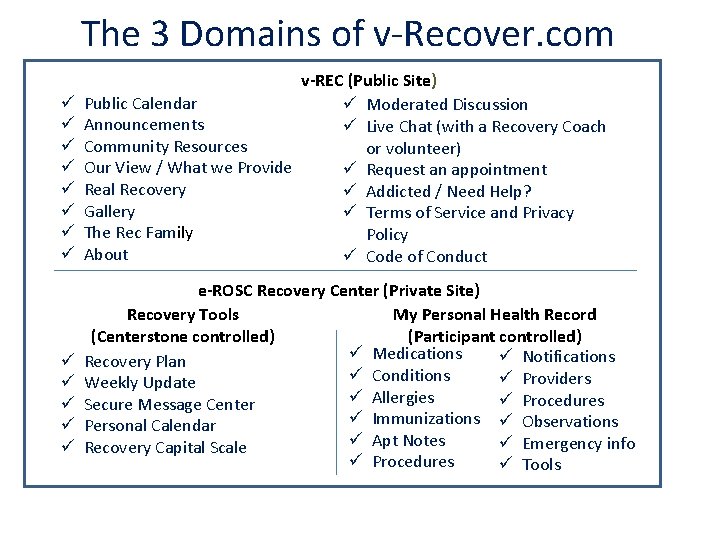 The 3 Domains of v-Recover.com

v-REC (Public Site)

✓ Public Calendar
✓ Announcements
✓ Community Resources
✓ Our View / What we Provide
✓ Real Recovery
✓ Gallery
✓ The Rec Family
✓ About

✓ Moderated Discussion
✓ Live Chat (with a Recovery Coach or volunteer)
✓ Request an appointment
✓ Addicted / Need Help?
✓ Terms of Service and Privacy Policy
✓ Code of Conduct

e-ROSC Recovery Center (Private Site)

Recovery Tools
(Centerstone controlled)

✓ Recovery Plan
✓ Weekly Update
✓ Secure Message Center
✓ Personal Calendar
✓ Recovery Capital Scale

My Personal Health Record
(Participant controlled)

✓ Medications
✓ Conditions
✓ Allergies
✓ Immunizations
✓ Apt Notes
✓ Procedures

✓ Notifications
✓ Providers
✓ Procedures
✓ Observations
✓ Emergency info
✓ Tools